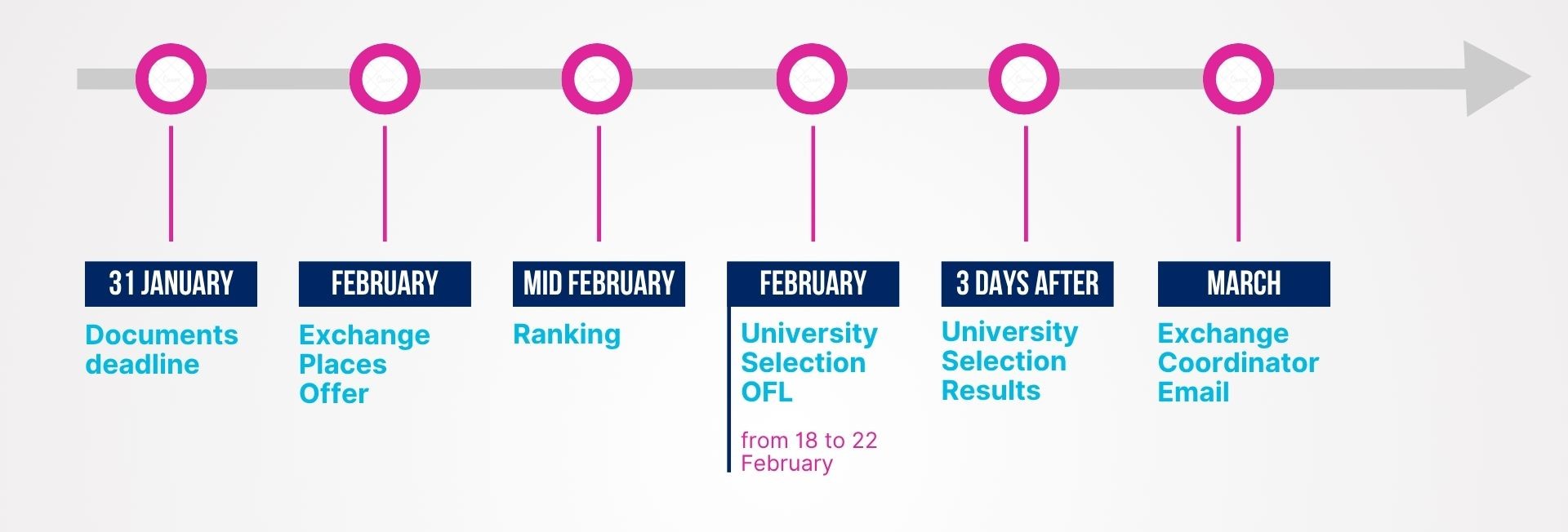 31 JANUARY
Documents deadline

FEBRUARY
Exchange Places Offer

MID FEBRUARY
Ranking

FEBRUARY
University Selection OFL

from 18 to 22 February

3 DAYS AFTER
University Selection Results

MARCH
Exchange Coordinator Email